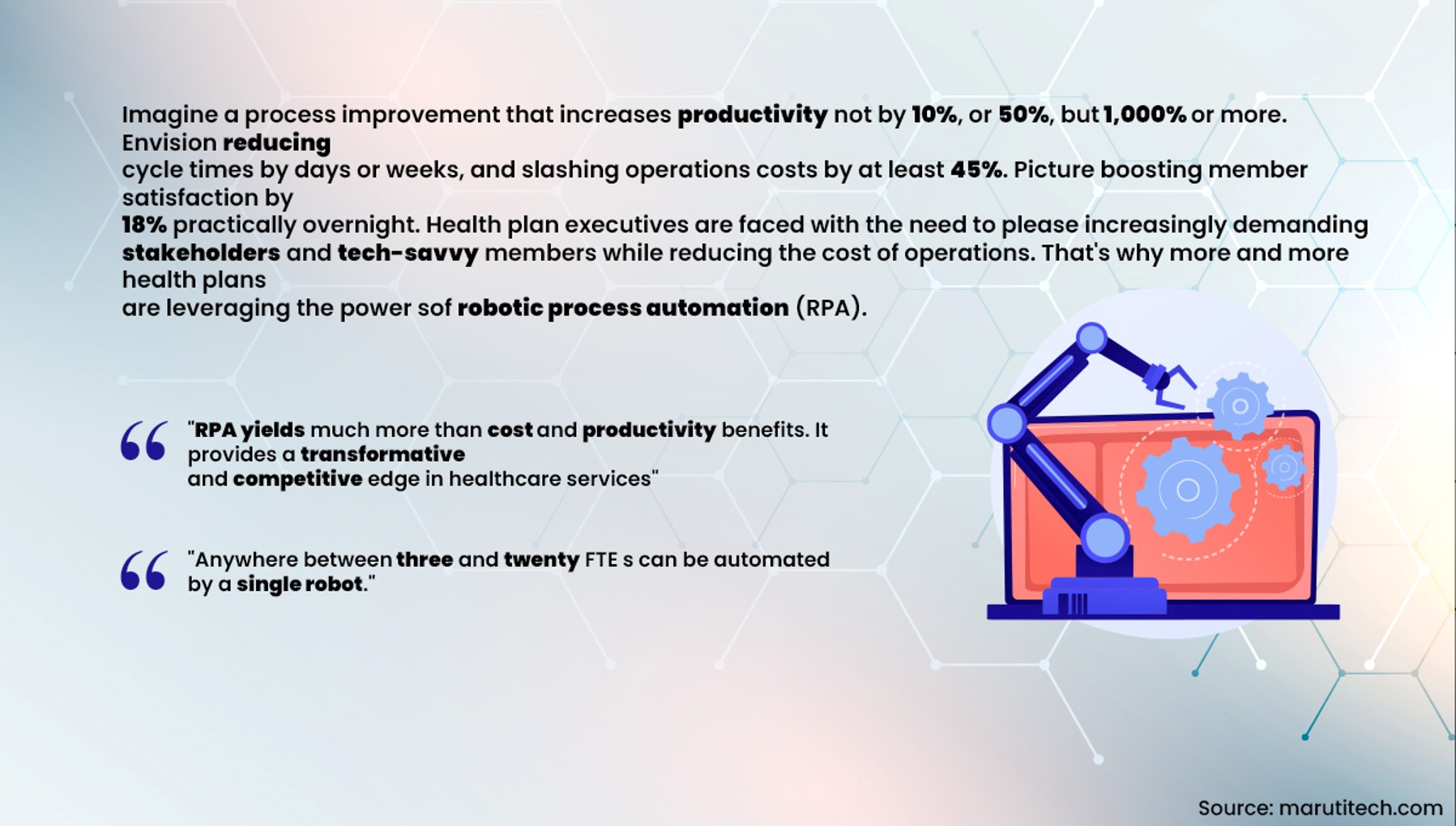 Imagine a process improvement that increases productivity not by 10%, or 50%, but 1,000% or more. Envision reducing cycle times by days or weeks, and slashing operations costs by at least 45%. Picture boosting member satisfaction by 18% practically overnight. Health plan executives are faced with the need to please increasingly demanding stakeholders and tech-savvy members while reducing the cost of operations. That's why more and more health plans are leveraging the power sof robotic process automation (RPA).

"RPA yields much more than cost and productivity benefits. It provides a transformative and competitive edge in healthcare services"

"Anywhere between three and twenty FTE s can be automated by a single robot."

Source: marutitech.com